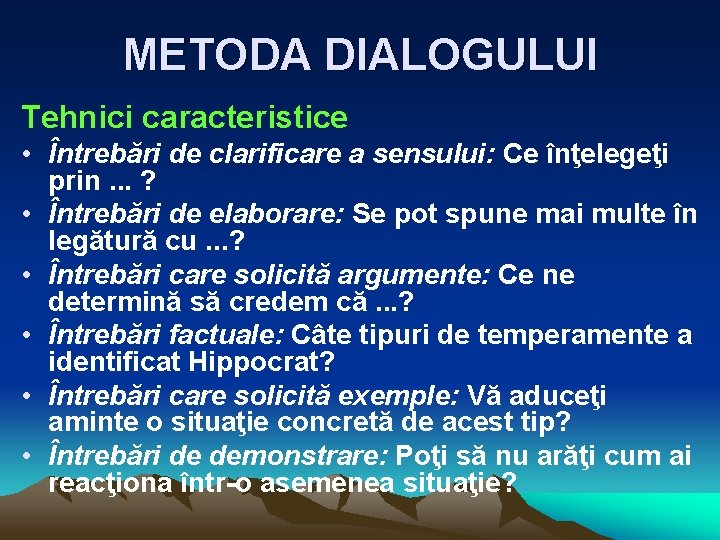 METODA DIALOGULUI

Tehnici caracteristice

• Întrebări de clarificare a sensului: Ce înţelegeţi prin ... ?
• Întrebări de elaborare: Se pot spune mai multe în legătură cu ...?
• Întrebări care solicită argumente: Ce ne determină să credem că ...?
• Întrebări factuale: Câte tipuri de temperamente a identificat Hippocrat?
• Întrebări care solicită exemple: Vă aduceţi aminte o situaţie concretă de acest tip?
• Întrebări de demonstrare: Poţi să nu arăţi cum ai reacţiona într-o asemenea situaţie?